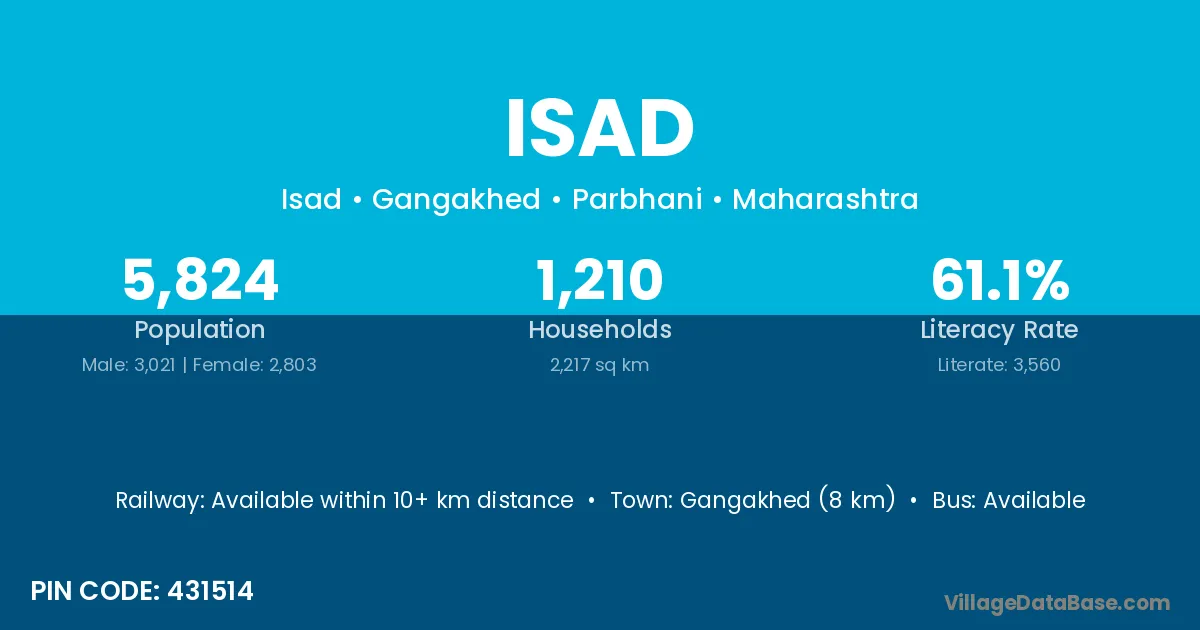 ISAD

Isad • Gangakhed • Parbhani • Maharashtra

5,824
Population
Male: 3,021 | Female: 2,803

1,210
Households
2,217 sq km

61.1%
Literacy Rate
Literate: 3,560

Railway: Available within 10+ km distance • Town: Gangakhed (8 km) • Bus: Available

PIN CODE: 431514

VillageDataBase.com